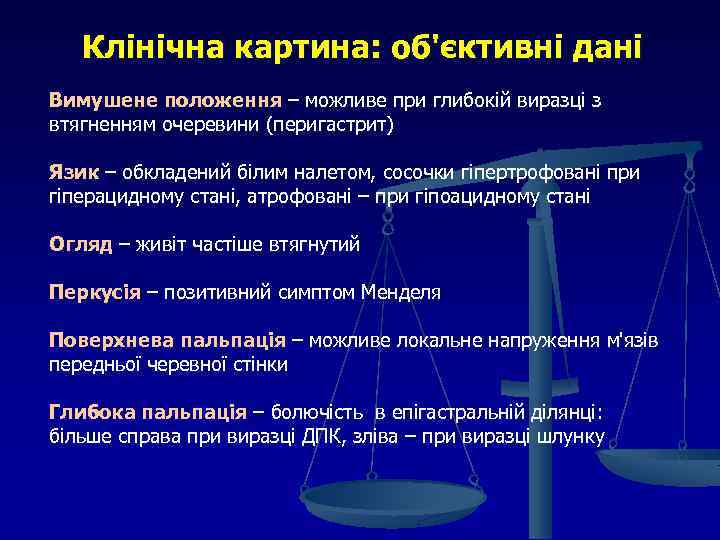 Клінічна картина: об'єктивні дані

Вимушене положення – можливе при глибокій виразці з втягненням очеревини (перигастрит)

Язик – обкладений білим налетом, сосочки гіпертрофовані при гіперацидному стані, атрофовані – при гіпоацидному стані

Огляд – живіт частіше втягнутий

Перкусія – позитивний симптом Менделя

Поверхнева пальпація – можливе локальне напруження м'язів передньої черевної стінки

Глибока пальпація – болючість в епігастральній ділянці: більше справа при виразці ДПК, зліва – при виразці шлунку